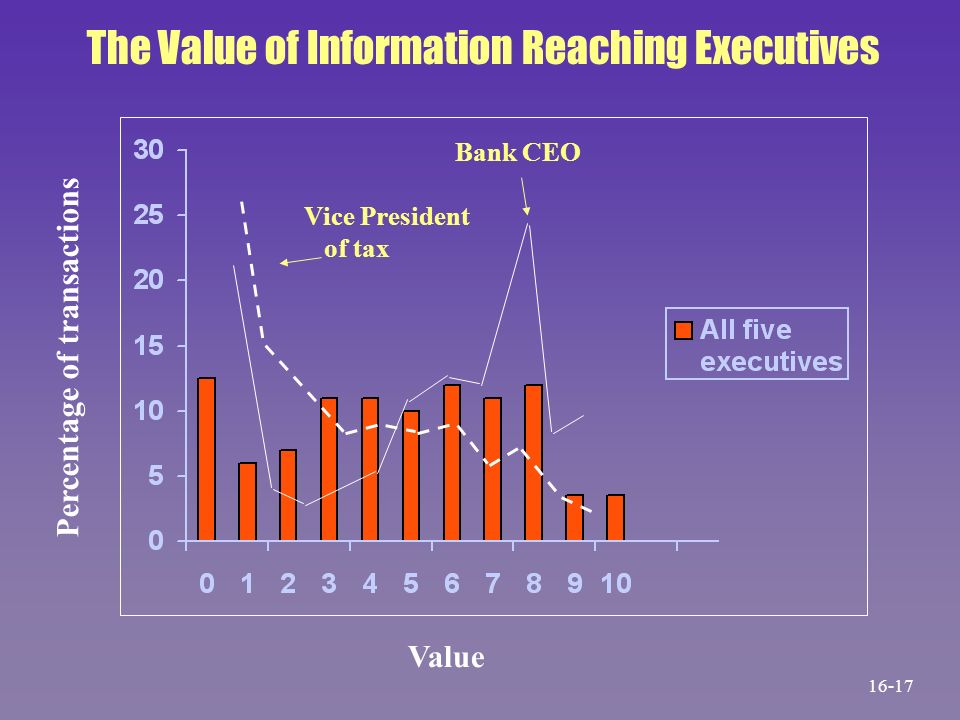 The Value of Information Reaching Executives

Percentage of transactions

30
25
20
15
10
5
0

Bank CEO

Vice President of tax

All five executives

0 1 2 3 4 5 6 7 8 9 10

Value

16-17